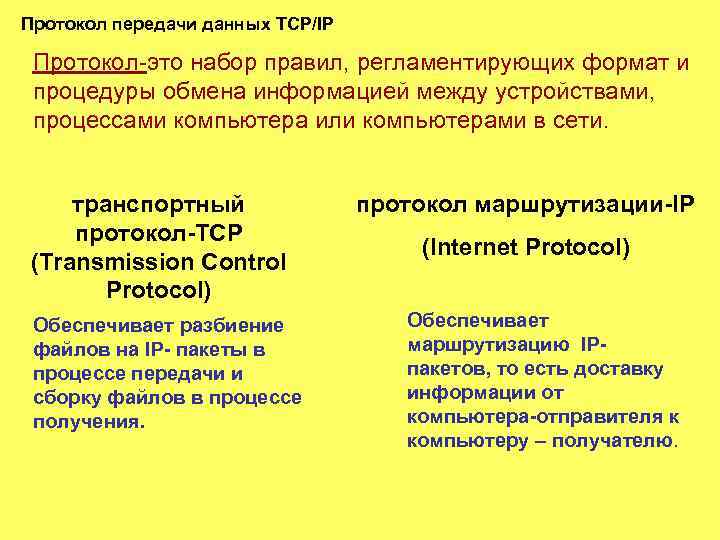 Протокол передачи данных TCP/IP

Протокол-это набор правил, регламентирующих формат и процедуры обмена информацией между устройствами, процессами компьютера или компьютерами в сети.

транспортный протокол-TCP (Transmission Control Protocol)

Обеспечивает разбиение файлов на IP- пакеты в процессе передачи и сборку файлов в процессе получения.

протокол маршрутизации-IP

(Internet Protocol)

Обеспечивает маршрутизацию IP-пакетов, то есть доставку информации от компьютера-отправителя к компьютеру – получателю.